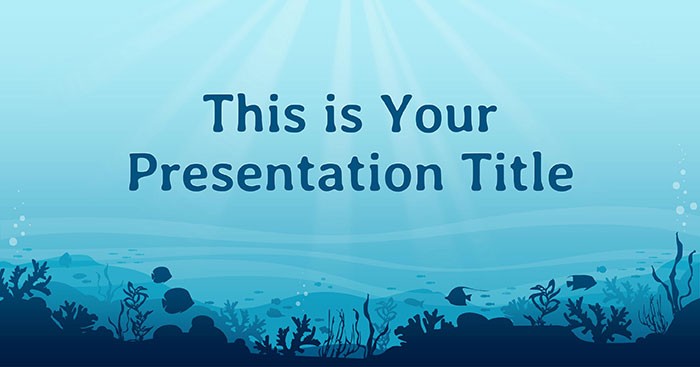 This is Your Presentation Title